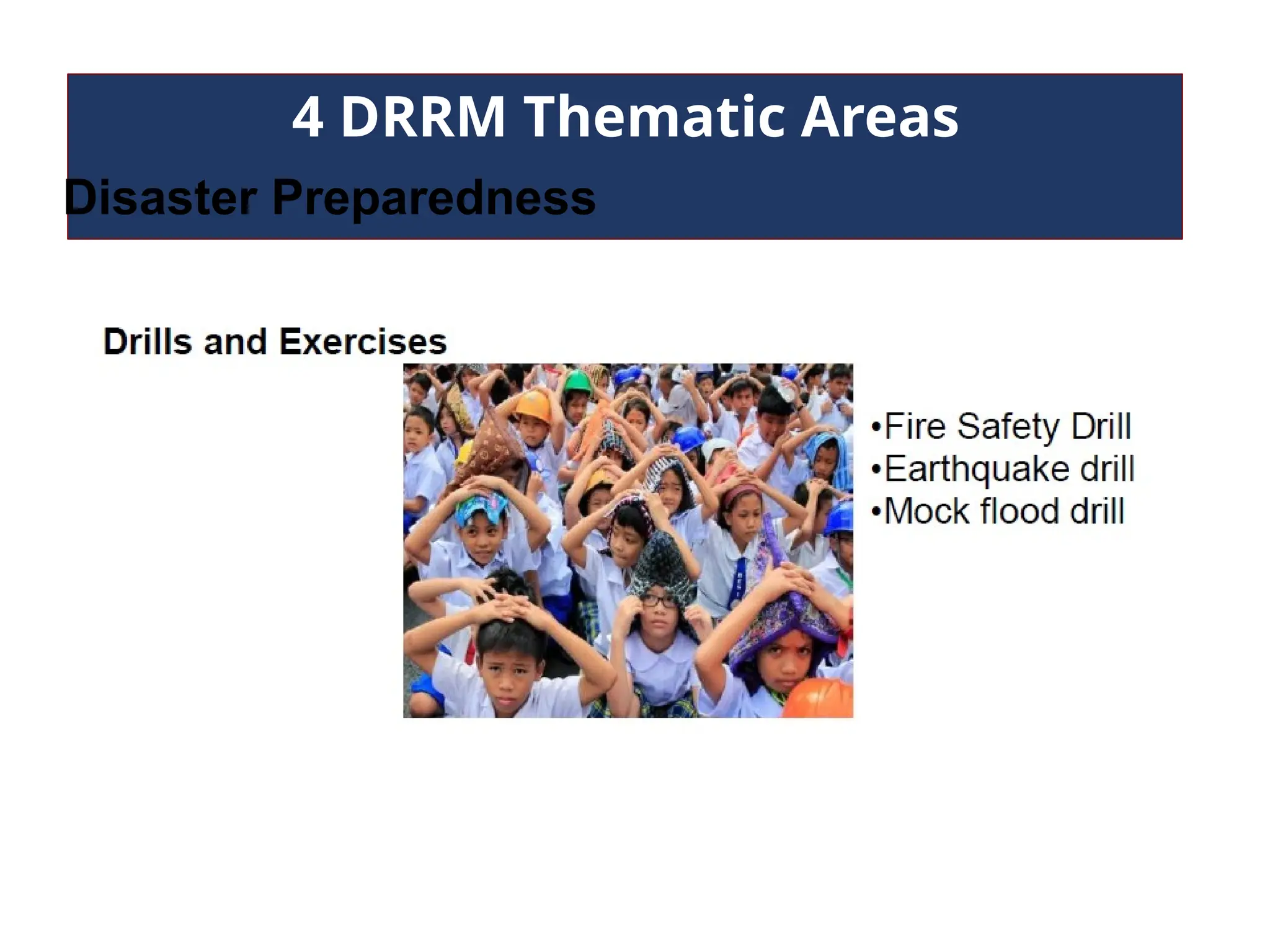 4 DRRM Thematic Areas

Disaster Preparedness

Drills and Exercises

•Fire Safety Drill
•Earthquake drill
•Mock flood drill